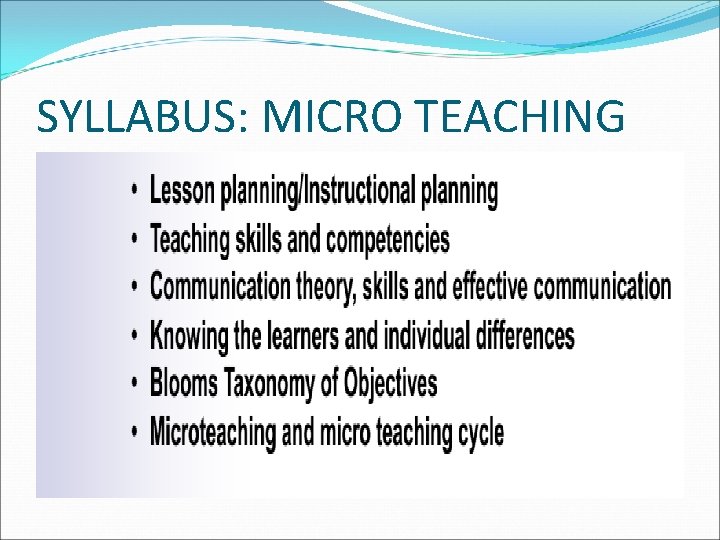 SYLLABUS: MICRO TEACHING

• Lesson planning/Instructional planning
• Teaching skills and competencies
• Communication theory, skills and effective communication
• Knowing the learners and individual differences
• Blooms Taxonomy of Objectives
• Microteaching and micro teaching cycle